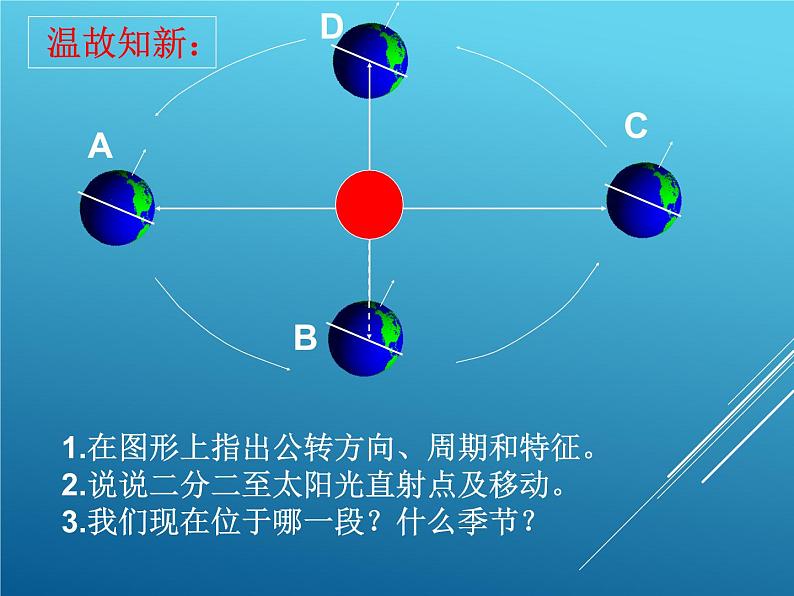 温故知新：

D

A

C

B

1.在图形上指出公转方向、周期和特征。
2.说说二分二至太阳光直射点及移动。
3.我们现在位于哪一段？什么季节？